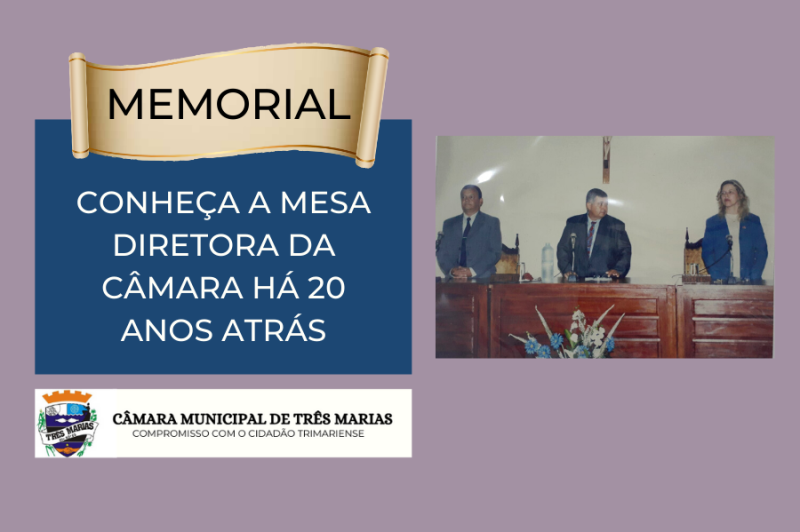 MEMORIAL

CONHEÇA A MESA DIRETORA DA CÂMARA HÁ 20 ANOS ATRÁS

TRÊS MARIAS

CÂMARA MUNICIPAL DE TRÊS MARIAS
COMPROMISSO COM O CIDADÃO TRIMARIENSE